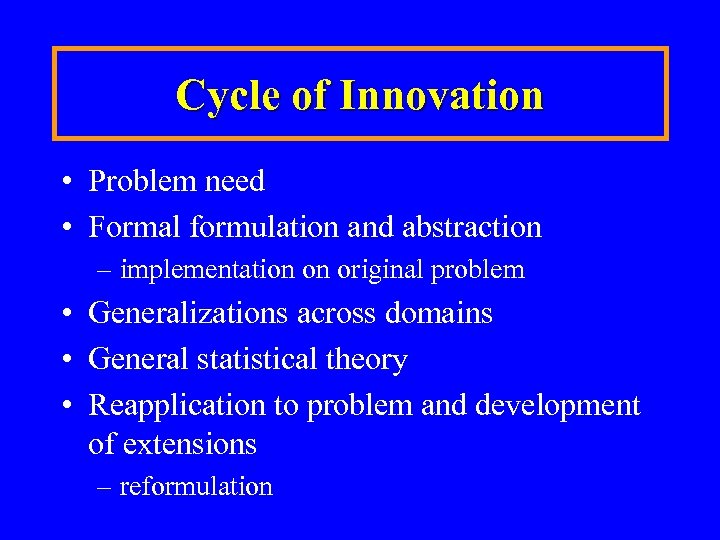 Cycle of Innovation

• Problem need
• Formal formulation and abstraction
– implementation on original problem
• Generalizations across domains
• General statistical theory
• Reapplication to problem and development of extensions
– reformulation